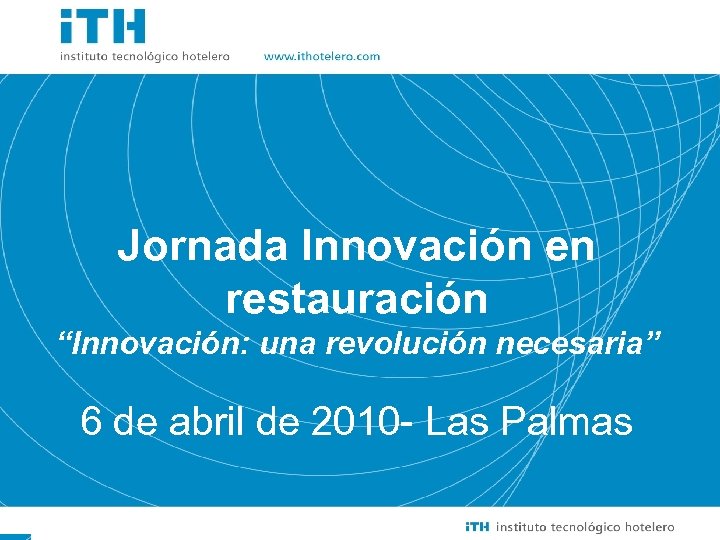 iTH
instituto tecnológico hotelero www.ithotelero.com

Jornada Innovación en restauración
“Innovación: una revolución necesaria”

6 de abril de 2010- Las Palmas

iTH instituto tecnológico hotelero